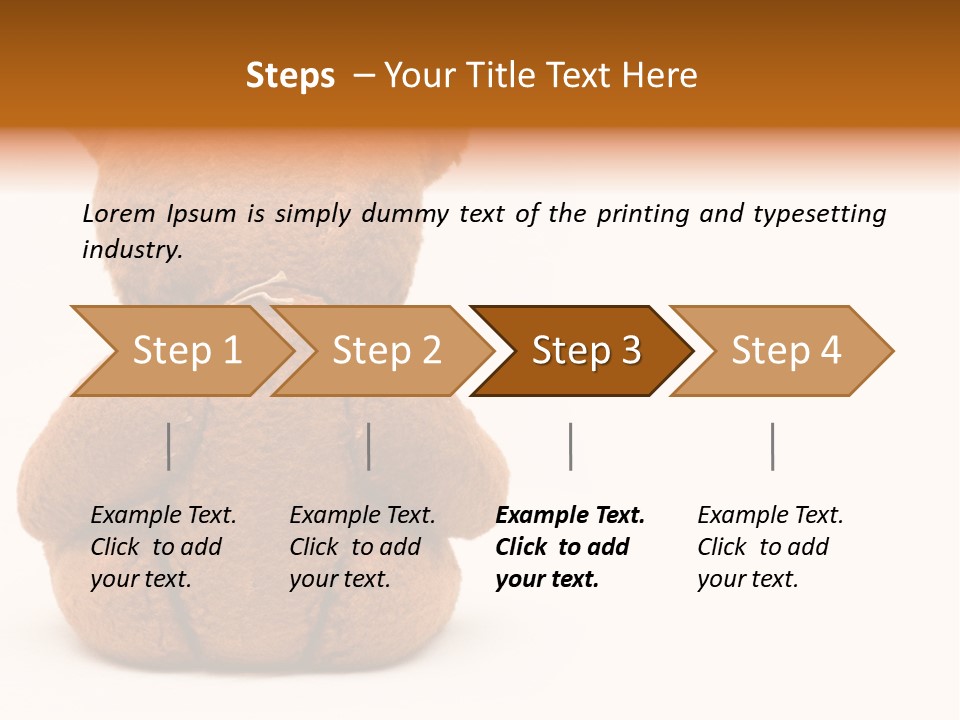 Steps – Your Title Text Here

Lorem Ipsum is simply dummy text of the printing and typesetting industry.

Step 1

Step 2

Step 3

Step 4

Example Text. Click to add your text.

Example Text. Click to add your text.

Example Text. Click to add your text.

Example Text. Click to add your text.